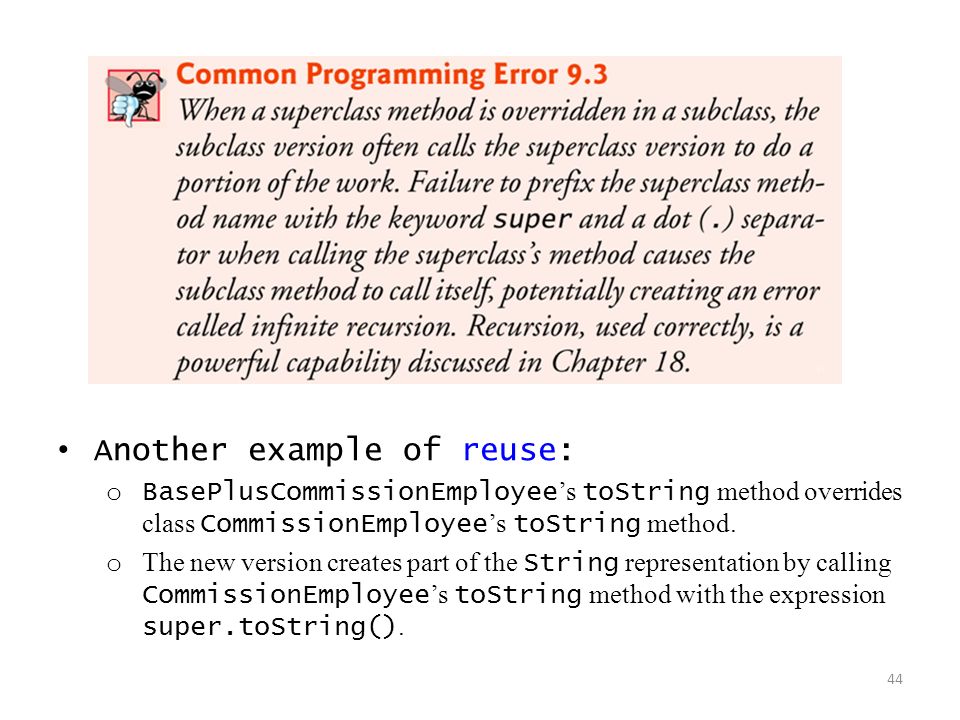 Common Programming Error 9.3
When a superclass method is overridden in a subclass, the subclass version often calls the superclass version to do a portion of the work. Failure to prefix the superclass method name with the keyword super and a dot (.) separator when calling the superclass's method causes the subclass method to call itself, potentially creating an error called infinite recursion. Recursion, used correctly, is a powerful capability discussed in Chapter 18.

• Another example of reuse:
o BasePlusCommissionEmployee's toString method overrides class CommissionEmployee's toString method.
o The new version creates part of the String representation by calling CommissionEmployee's toString method with the expression super.toString().

44